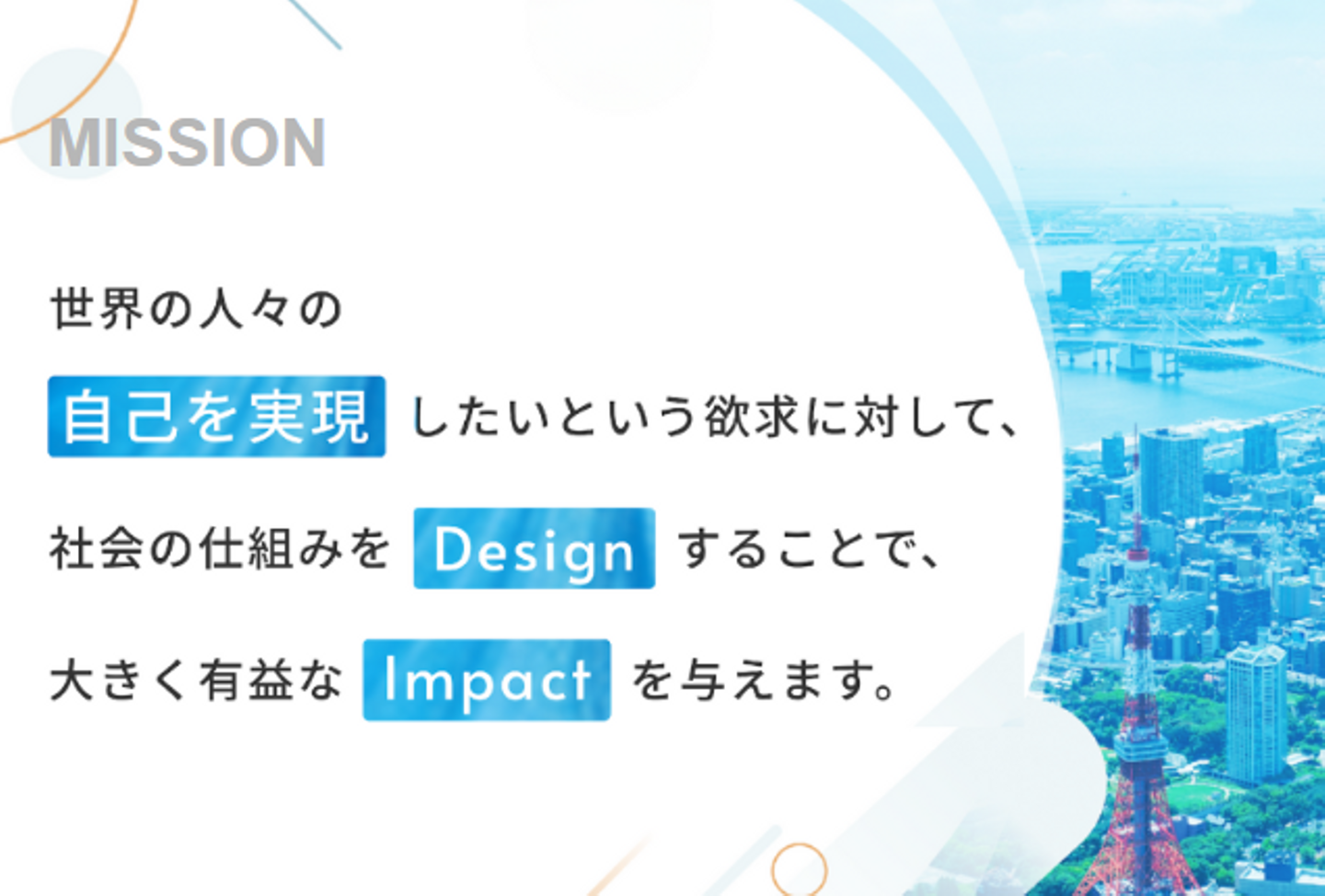 MISSION

世界の人々の
自己を実現 したいという欲求に対して、
社会の仕組みを Design することで、
大きく有益な Impact を与えます。